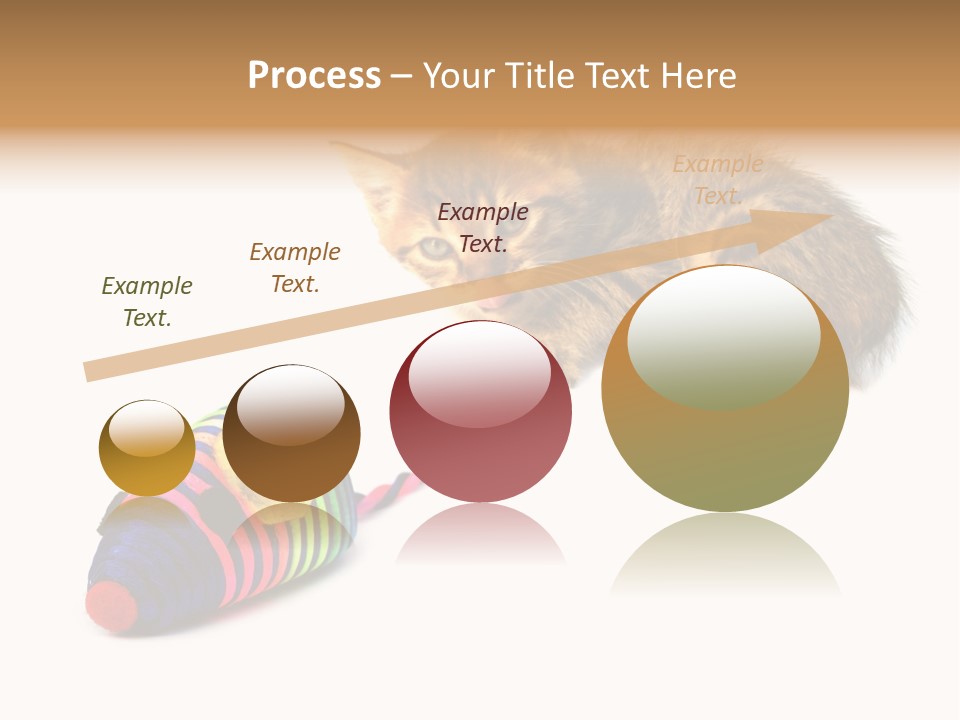 Process – Your Title Text Here

Example Text.

Example Text.

Example Text.

Example Text.